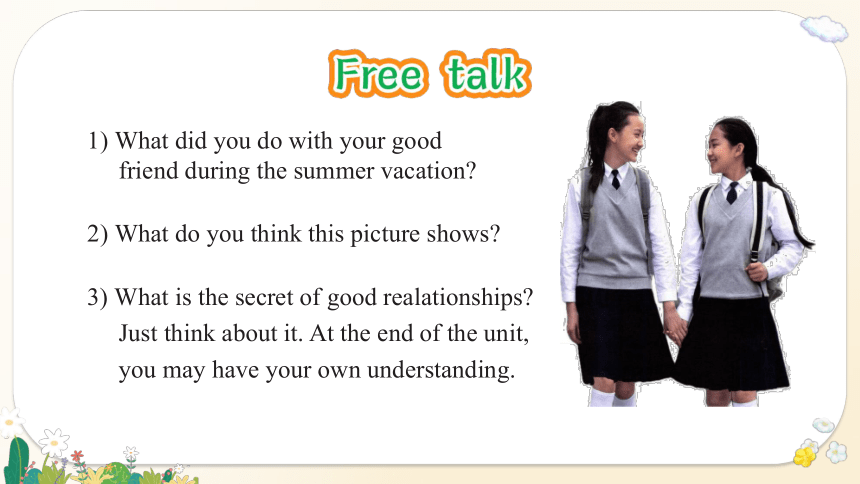 Free talk

1) What did you do with your good friend during the summer vacation?

2) What do you think this picture shows?

3) What is the secret of good realationships? Just think about it. At the end of the unit, you may have your own understanding.